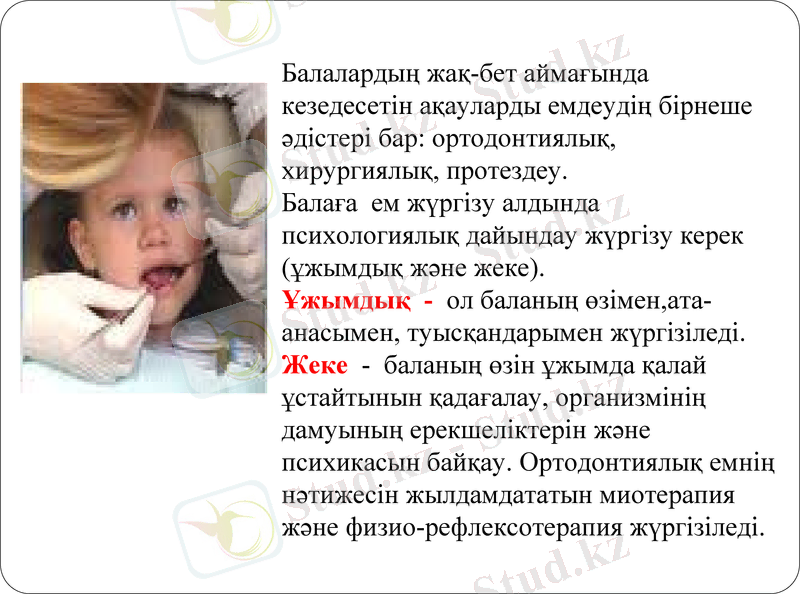 Балалардың жақ-бет аймағында кезедесетін ақауларды емдеудің бірнеше әдістері бар: ортодонтиялық, хирургиялық, протездеу.
Балаға ем жүргізу алдында психологиялық дайындау жүргізу керек (ұжымдық және жеке).
Ұжымдық - ол баланың өзімен,ата-анасымен, туысқандарымен жүргізіледі.
Жеке - баланың өзін ұжымда қалай ұстайтынын қадағалау, организмінің дамуының ерекшеліктерін және психикасын байқау. Ортодонтиялық емнің нәтижесін жылдамдататын миотерапия және физио-рефлексотерапия жүргізіледі.

Stud.kz